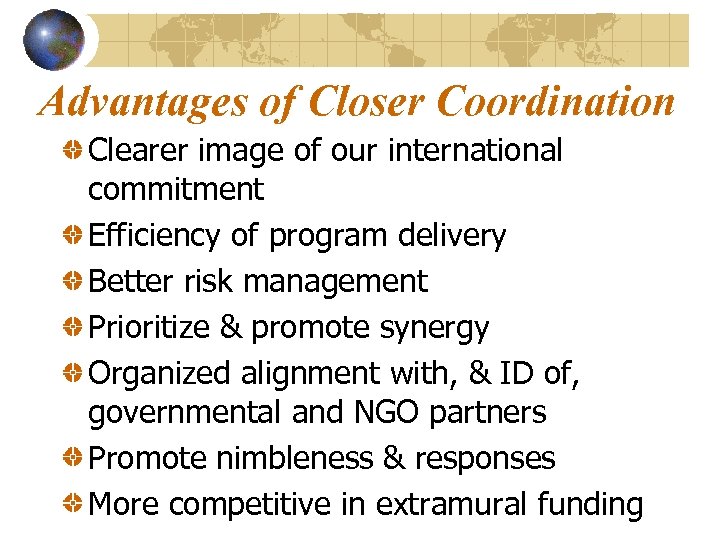 Advantages of Closer Coordination

Clearer image of our international commitment

Efficiency of program delivery

Better risk management

Prioritize & promote synergy

Organized alignment with, & ID of, governmental and NGO partners

Promote nimbleness & responses

More competitive in extramural funding